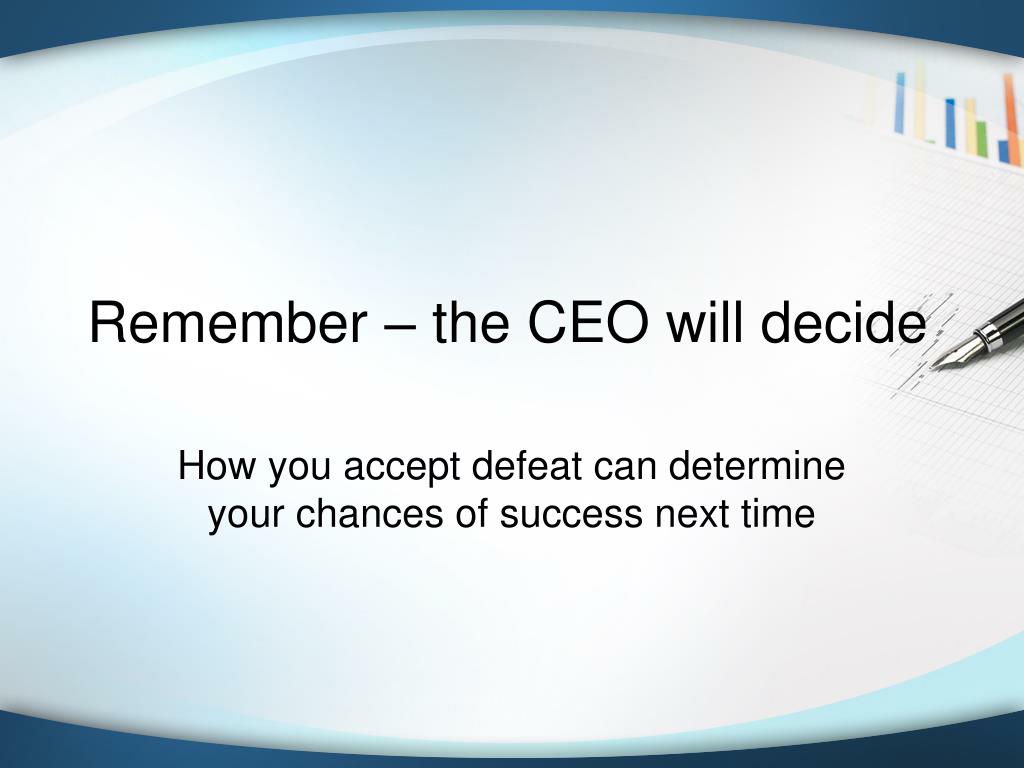 Remember – the CEO will decide

How you accept defeat can determine your chances of success next time